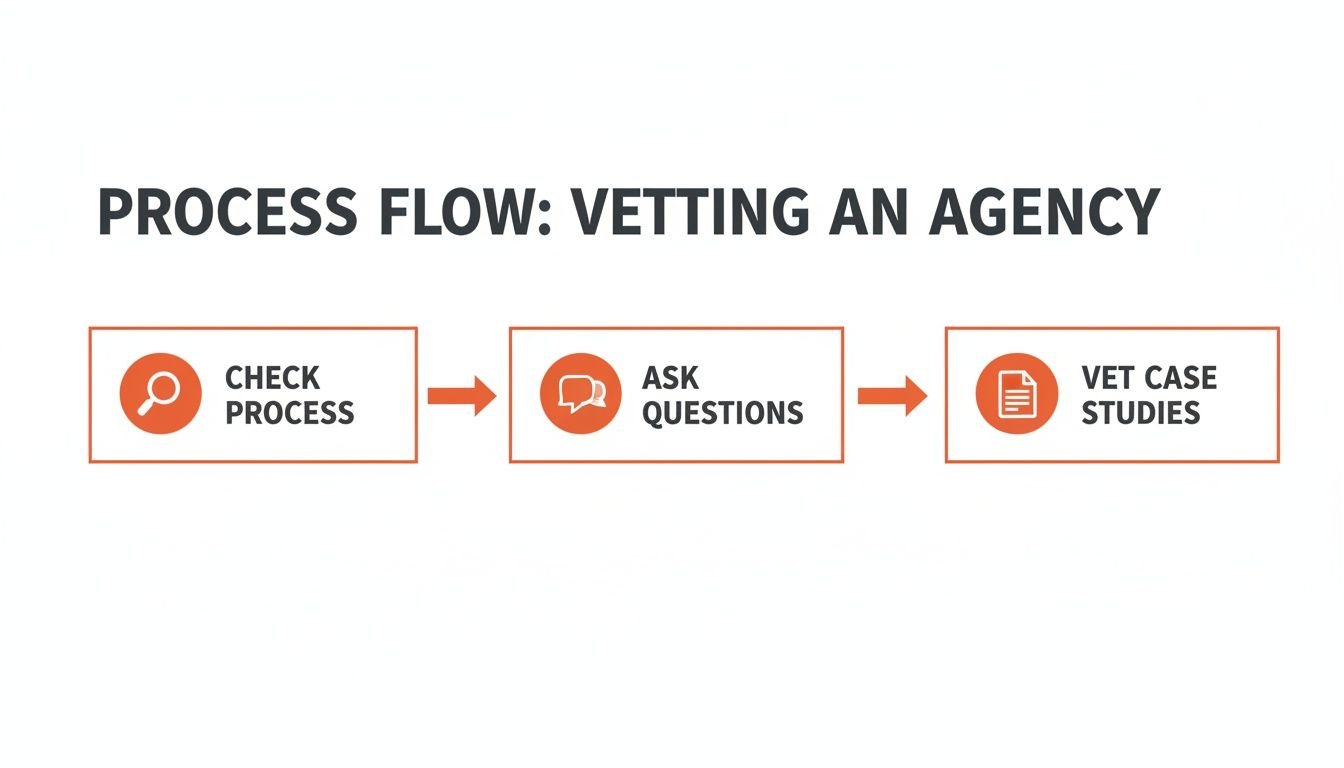 PROCESS FLOW: VETTING AN AGENCY

CHECK PROCESS

ASK QUESTIONS

VET CASE STUDIES